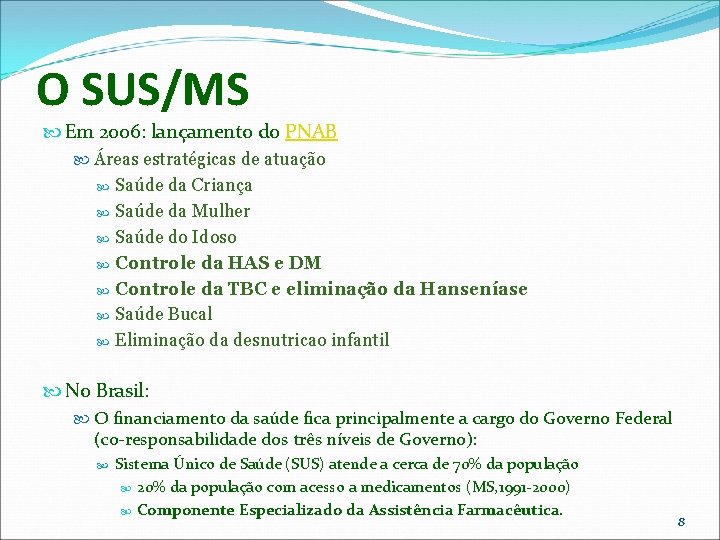 O SUS/MS

Em 2006: lançamento do PNAB

Áreas estratégicas de atuação

Saúde da Criança

Saúde da Mulher

Saúde do Idoso

Controle da HAS e DM

Controle da TBC e eliminação da Hanseníase

Saúde Bucal

Eliminação da desnutricao infantil

No Brasil:

O financiamento da saúde fica principalmente a cargo do Governo Federal (co-responsabilidade dos três níveis de Governo):

Sistema Único de Saúde (SUS) atende a cerca de 70% da população

20% da população com acesso a medicamentos (MS,1991-2000)

Componente Especializado da Assistência Farmacêutica.

8